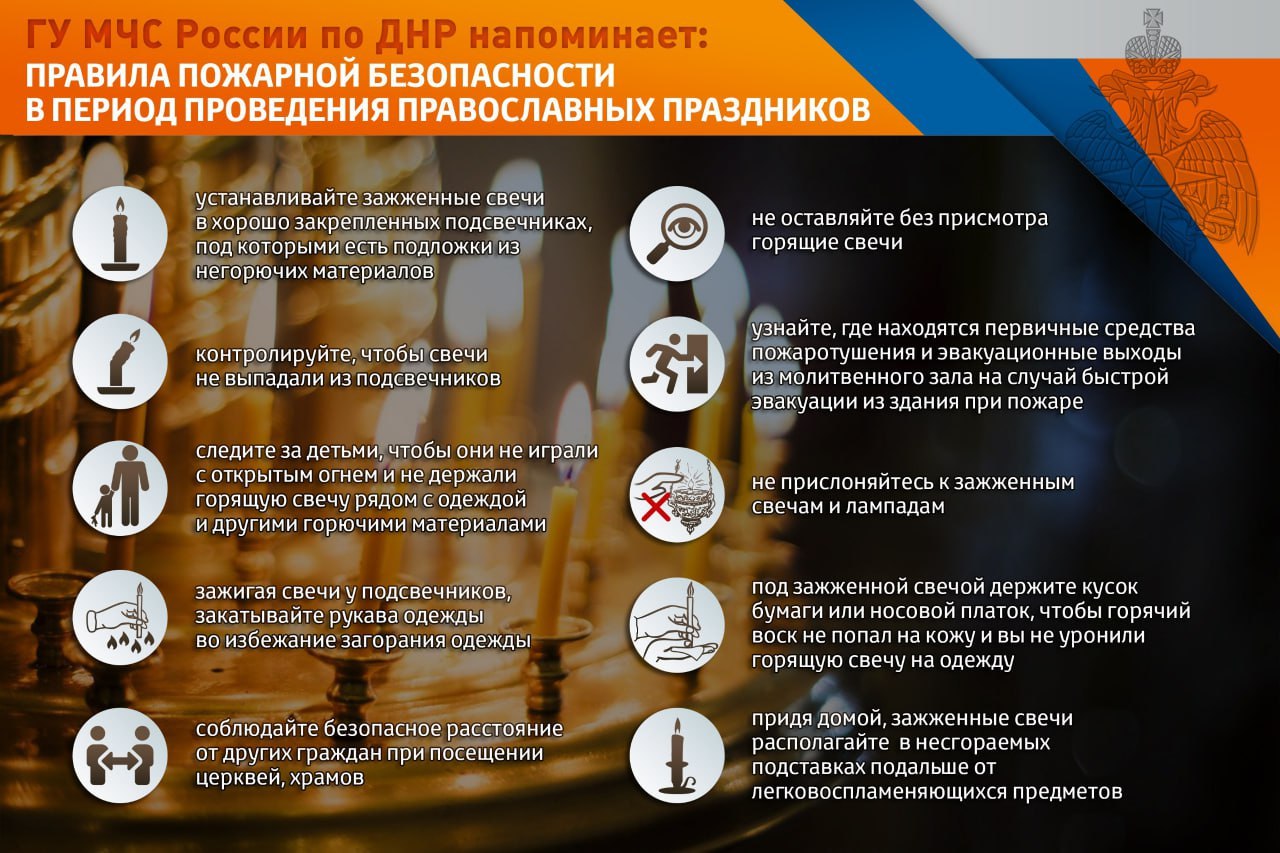 ГУ МЧС России по ДНР напоминает:
ПРАВИЛА ПОЖАРНОЙ БЕЗОПАСНОСТИ В ПЕРИОД ПРОВЕДЕНИЯ ПРАВОСЛАВНЫХ ПРАЗДНИКОВ

устанавливайте зажженные свечи в хорошо закрепленных подсвечниках, под которыми есть подложки из негорючих материалов

контролируйте, чтобы свечи не выпадали из подсвечников

следите за детьми, чтобы они не играли с открытым огнем и не держали горящую свечу рядом с одеждой и другими горючими материалами

зажигая свечи у подсвечников, закатывайте рукава одежды во избежание загорания одежды

соблюдайте безопасное расстояние от других граждан при посещении церквей, храмов

не оставляйте без присмотра горящие свечи

узнайте, где находятся первичные средства пожаротушения и эвакуационные выходы из молитвенного зала на случай быстрой эвакуации из здания при пожаре

не прислоняйтесь к зажженным свечам и лампадам

под зажженной свечой держите кусок бумаги или носовой платок, чтобы горячий воск не попал на кожу и вы не уронили горящую свечу на одежду

придя домой, зажженные свечи располагайте в несгораемых подставках подальше от легковоспламеняющихся предметов